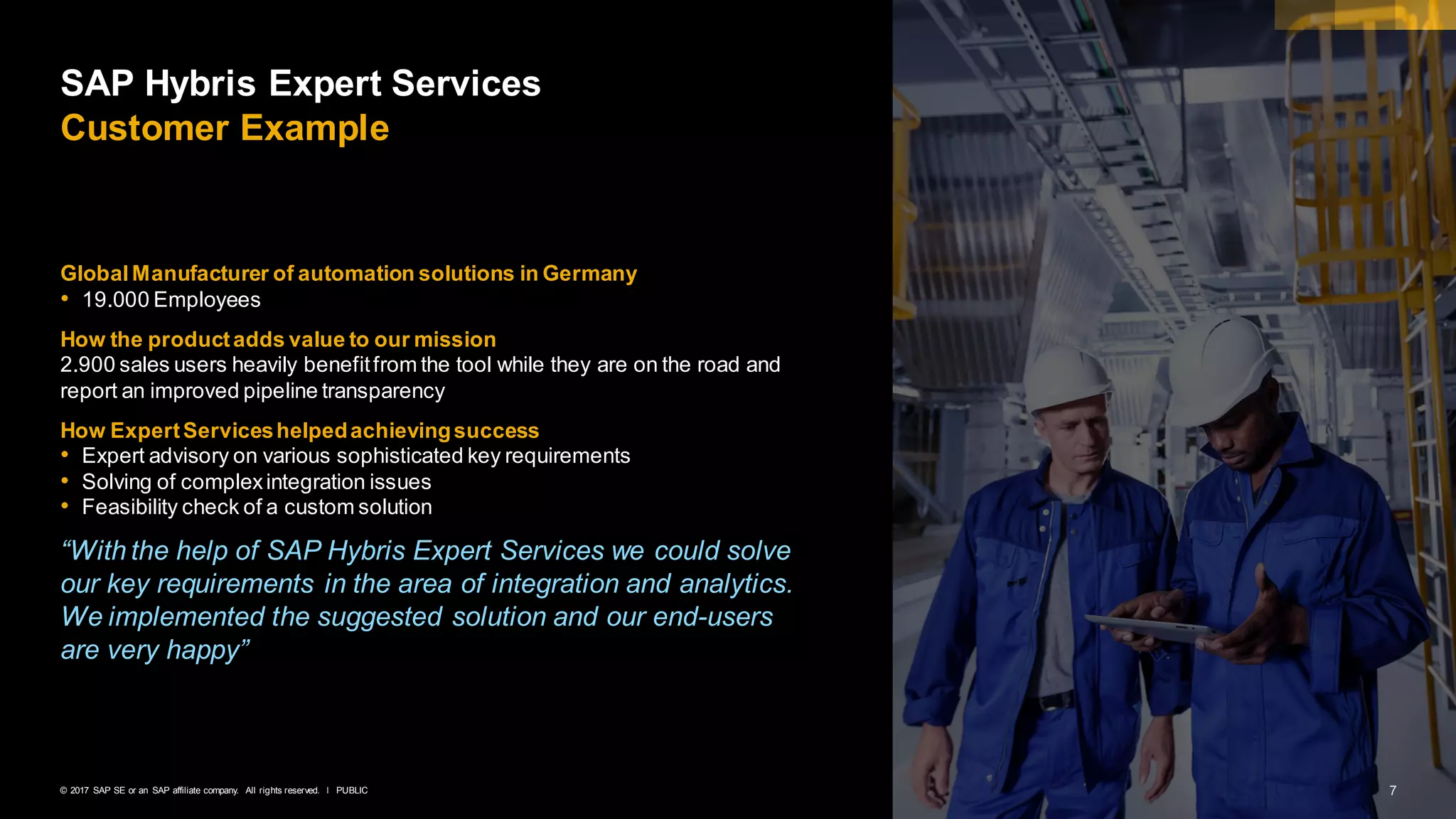 SAP Hybris Expert Services
Customer Example

Global Manufacturer of automation solutions in Germany
• 19.000 Employees

How the product adds value to our mission
2.900 sales users heavily benefit from the tool while they are on the road and report an improved pipeline transparency

How Expert Services helped achieving success
• Expert advisory on various sophisticated key requirements
• Solving of complex integration issues
• Feasibility check of a custom solution

“With the help of SAP Hybris Expert Services we could solve our key requirements in the area of integration and analytics. We implemented the suggested solution and our end-users are very happy”

© 2017 SAP SE or an SAP affiliate company. All rights reserved. I PUBLIC

7